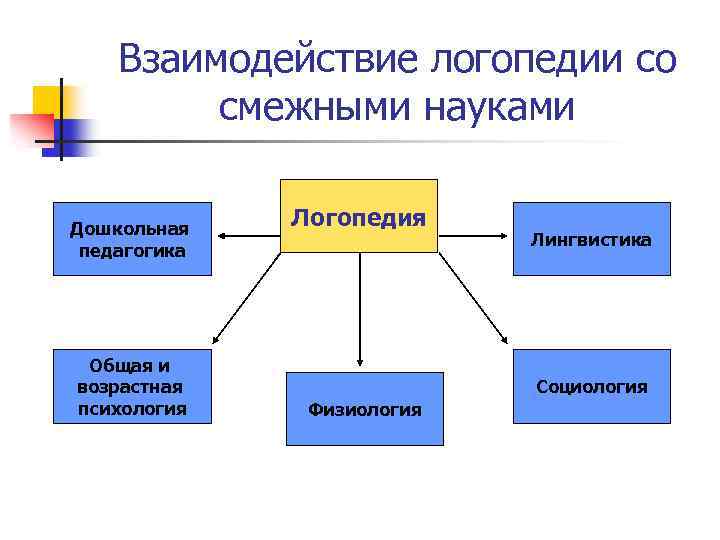 Взаимодействие логопедии со смежными науками

Логопедия

Дошкольная педагогика

Лингвистика

Общая и возрастная психология

Физиология

Социология